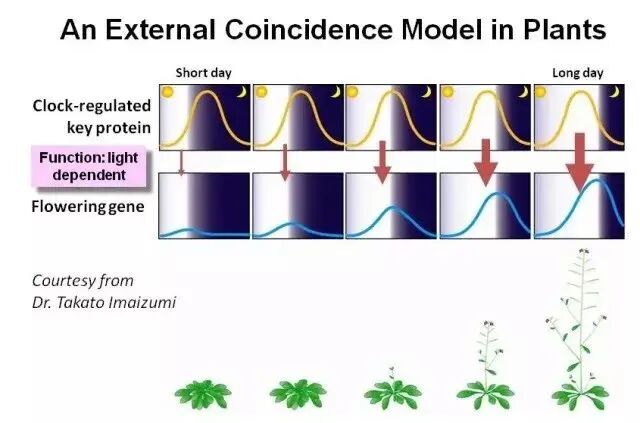 An External Coincidence Model in Plants

Short day

Long day

Clock-regulated key protein

Function: light dependent

Flowering gene

Courtesy from Dr. Takato Imaizumi